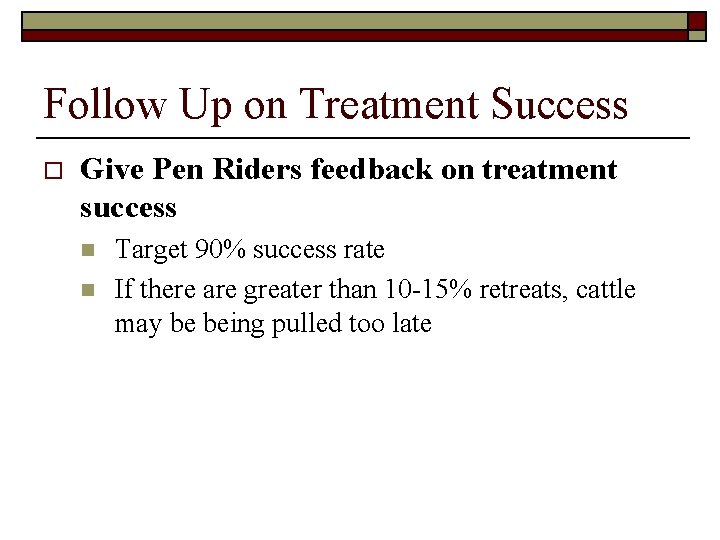 Follow Up on Treatment Success

Give Pen Riders feedback on treatment success

Target 90% success rate

If there are greater than 10-15% retreats, cattle may be being pulled too late